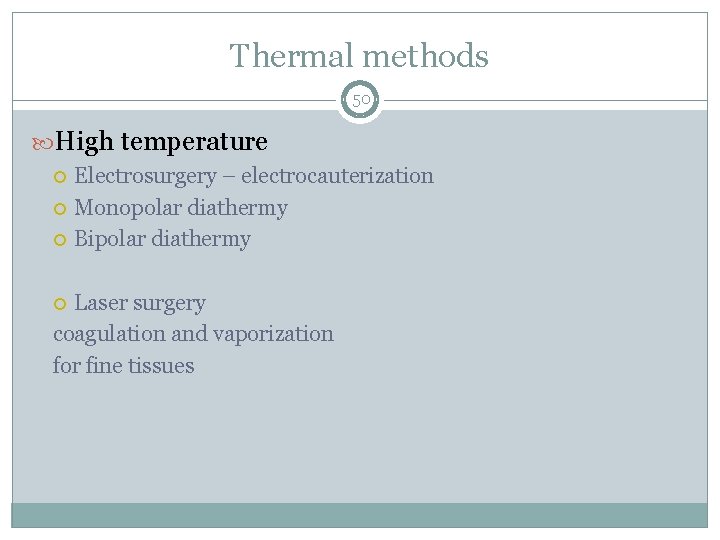 Thermal methods

50

High temperature

Electrosurgery – electrocauterization

Monopolar diathermy

Bipolar diathermy

Laser surgery

coagulation and vaporization

for fine tissues